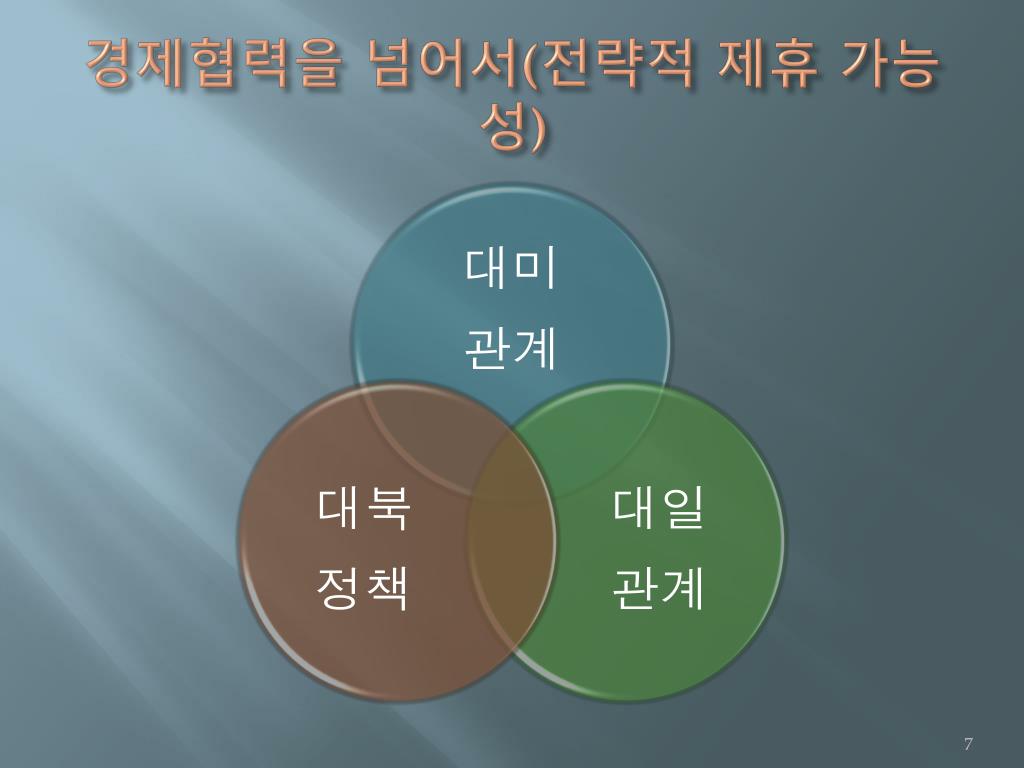 경제협력을 넘어서(전략적 제휴 가능성)

대미
관계

대북
정책

대일
관계

7